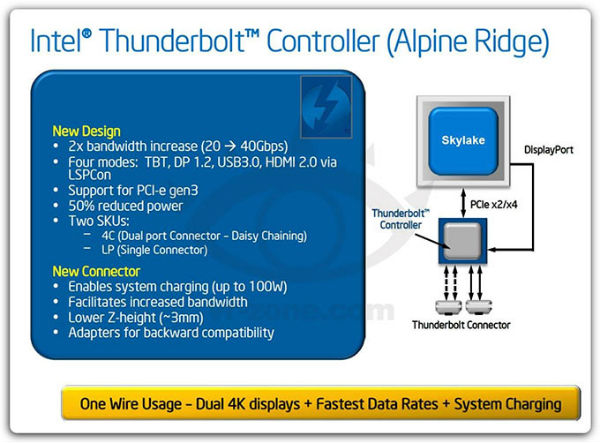 Intel® Thunderbolt™ Controller (Alpine Ridge)

New Design
• 2x bandwidth increase (20 → 40Gbps)
• Four modes: TBT, DP 1.2, USB3.0, HDMI 2.0 via LSPCon
• Support for PCI-e gen3
• 50% reduced power
• Two SKUs:
– 4C (Dual port Connector – Daisy Chaining)
– LP (Single Connector)

New Connector
• Enables system charging (up to 100W)
• Facilitates increased bandwidth
• Lower Z-height (~3mm)
• Adapters for backward compatibility

Skylake
DisplayPort
PCIe x2/x4
Thunderbolt™ Controller
Thunderbolt Connector

One Wire Usage – Dual 4K displays + Fastest Data Rates + System Charging